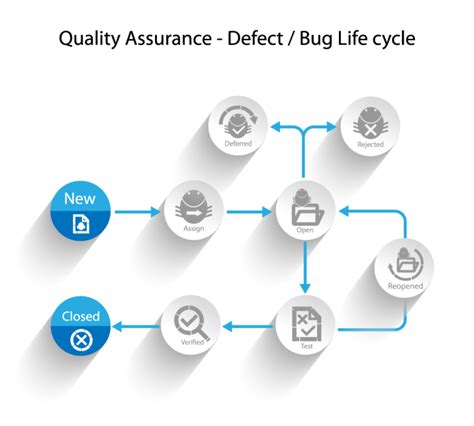 Quality Assurance - Defect / Bug Life cycle

Deferred

Rejected

New

Assign

Open

Reopened

Closed

Verified

Test